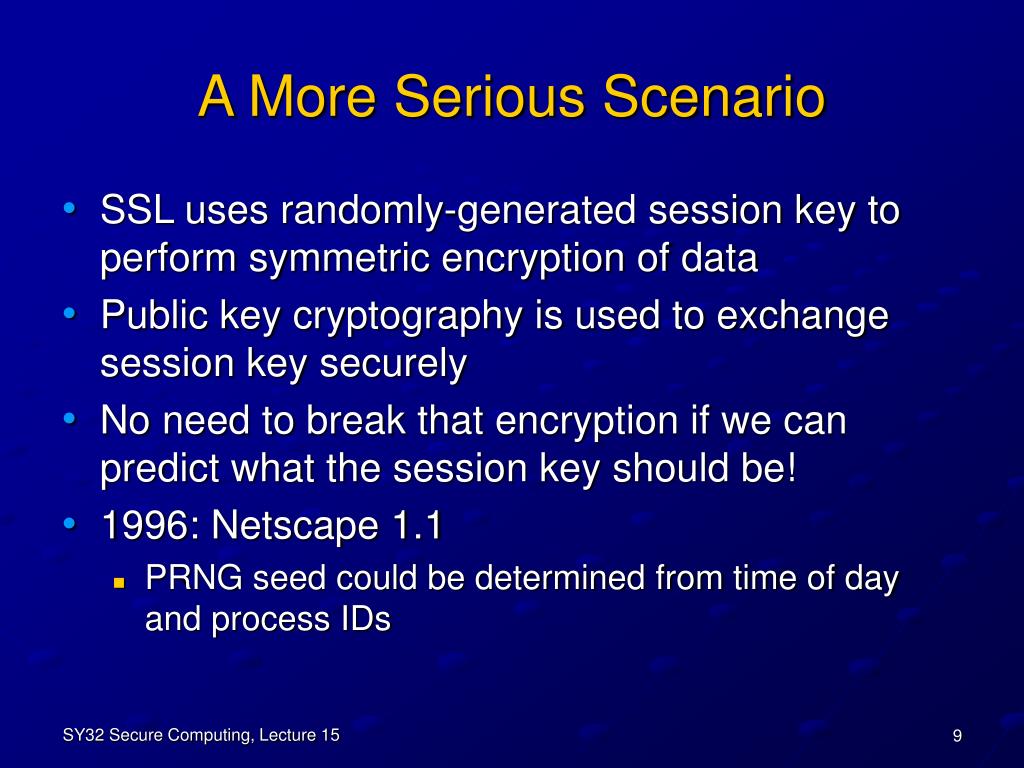 A More Serious Scenario

• SSL uses randomly-generated session key to perform symmetric encryption of data
• Public key cryptography is used to exchange session key securely
• No need to break that encryption if we can predict what the session key should be!
• 1996: Netscape 1.1
 ▪ PRNG seed could be determined from time of day and process IDs

SY32 Secure Computing, Lecture 15

9